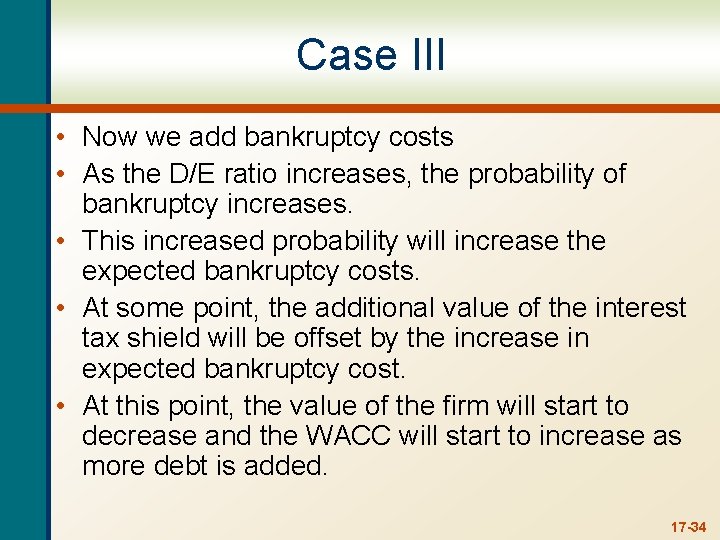 Case III

• Now we add bankruptcy costs
• As the D/E ratio increases, the probability of bankruptcy increases.
• This increased probability will increase the expected bankruptcy costs.
• At some point, the additional value of the interest tax shield will be offset by the increase in expected bankruptcy cost.
• At this point, the value of the firm will start to decrease and the WACC will start to increase as more debt is added.

17-34